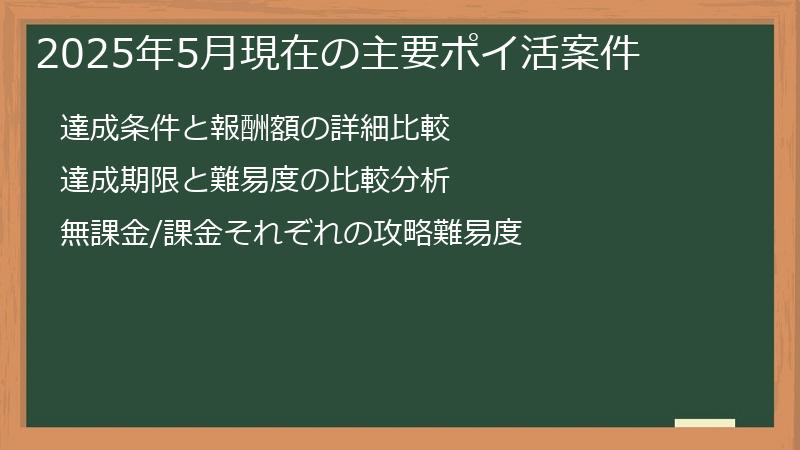 2025年5月現在の主要ポイ活案件

達成条件と報酬額の詳細比較

達成期限と難易度の比較分析

無課金/課金それぞれの攻略難易度